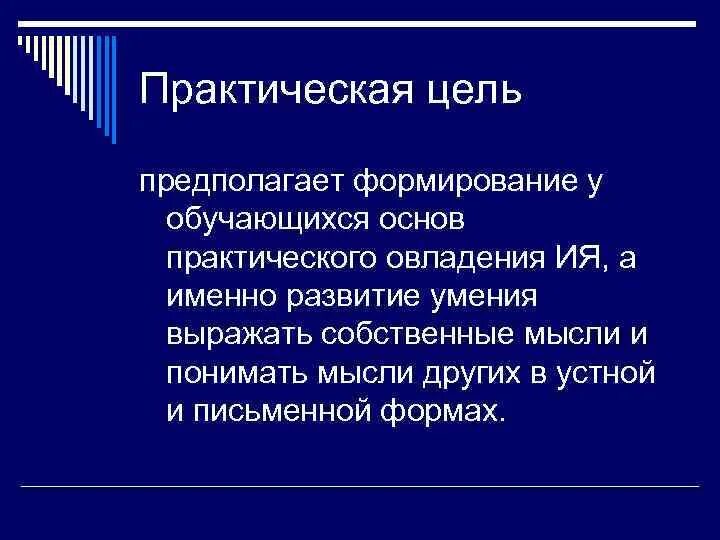 Практическая цель

предполагает формирование у обучающихся основ практического овладения ИЯ, а именно развитие умения выражать собственные мысли и понимать мысли других в устной и письменной формах.